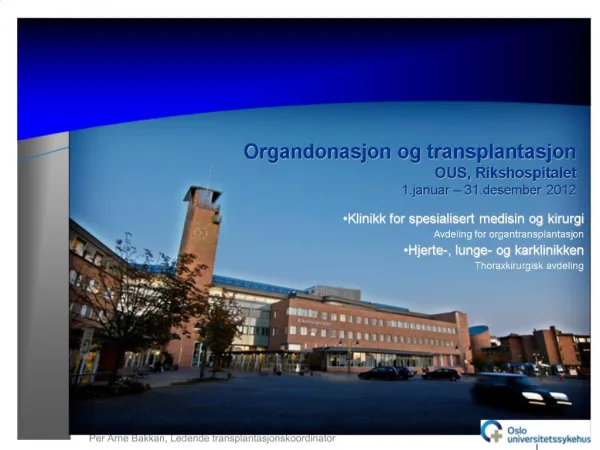 Organdonasjon og transplantasjon
OUS, Rikshospitalet
1.januar – 31.desember 2012

•Klinikk for spesialisert medisin og kirurgi
Avdeling for organtransplantasjon
•Hjerte-, lunge- og karklinikken
Thoraxkirurgisk avdeling

Per Arne Bakkan, Ledende transplantasjonskoordinator

Oslo universitetssykehus